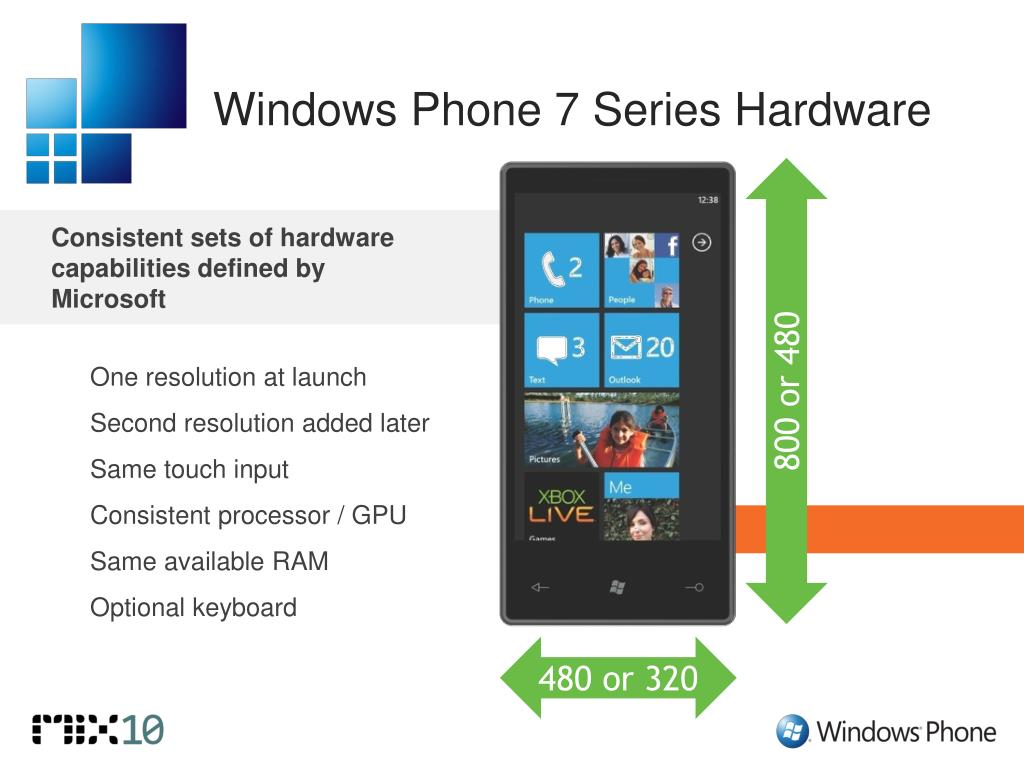 Windows Phone 7 Series Hardware

Consistent sets of hardware capabilities defined by Microsoft

One resolution at launch

Second resolution added later

Same touch input

Consistent processor / GPU

Same available RAM

Optional keyboard

12:38

2

Phone

People

3

Text

20

Outlook

Pictures

XBOX LIVE

Games

Me

800 or 480

480 or 320

MIX10

Windows Phone